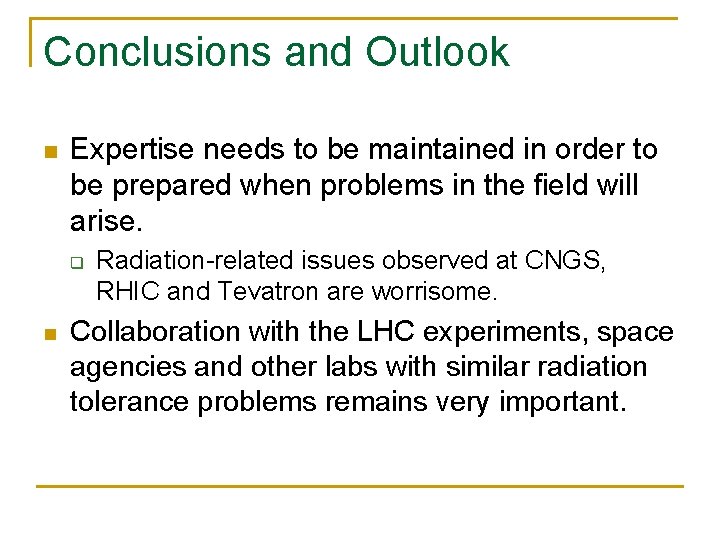 Conclusions and Outlook

Expertise needs to be maintained in order to be prepared when problems in the field will arise.

Radiation-related issues observed at CNGS, RHIC and Tevatron are worrisome.

Collaboration with the LHC experiments, space agencies and other labs with similar radiation tolerance problems remains very important.